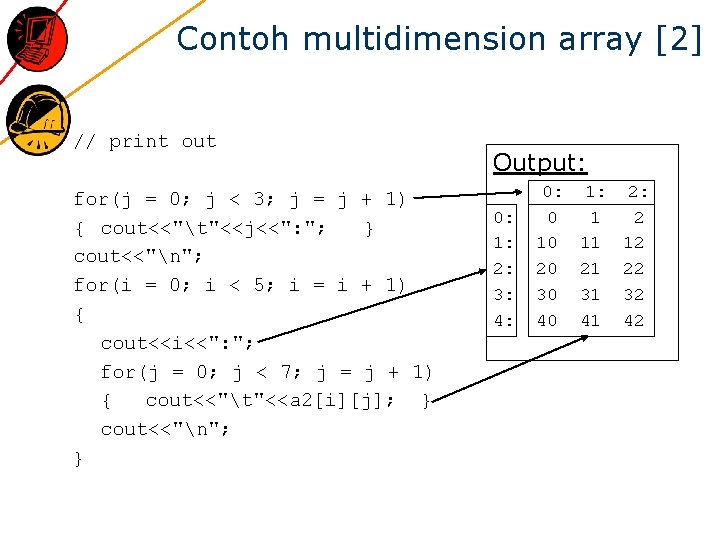 Contoh multidimension array [2]

// print out

for(j = 0; j < 3; j = j + 1)
{ cout<<"\t"<<j<<":"; }
cout<<"\n";
for(i = 0; i < 5; i = i + 1)
{
cout<<i<<":";
for(j = 0; j < 7; j = j + 1)
{ cout<<"\t"<<a2[i][j]; }
cout<<"\n";
}

Output:

| | 0: | 1: | 2: |
|---|---|---|---|
| 0: | 0 | 1 | 2 |
| 1: | 10 | 11 | 12 |
| 2: | 20 | 21 | 22 |
| 3: | 30 | 31 | 32 |
| 4: | 40 | 41 | 42 |